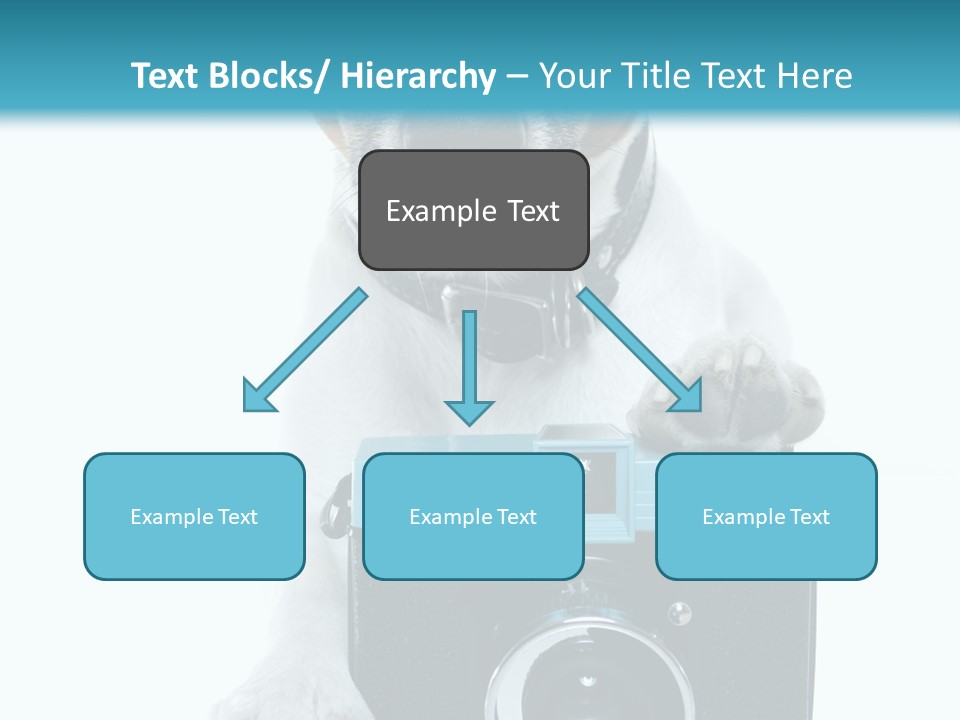 Text Blocks/ Hierarchy – Your Title Text Here

Example Text

Example Text

Example Text

Example Text